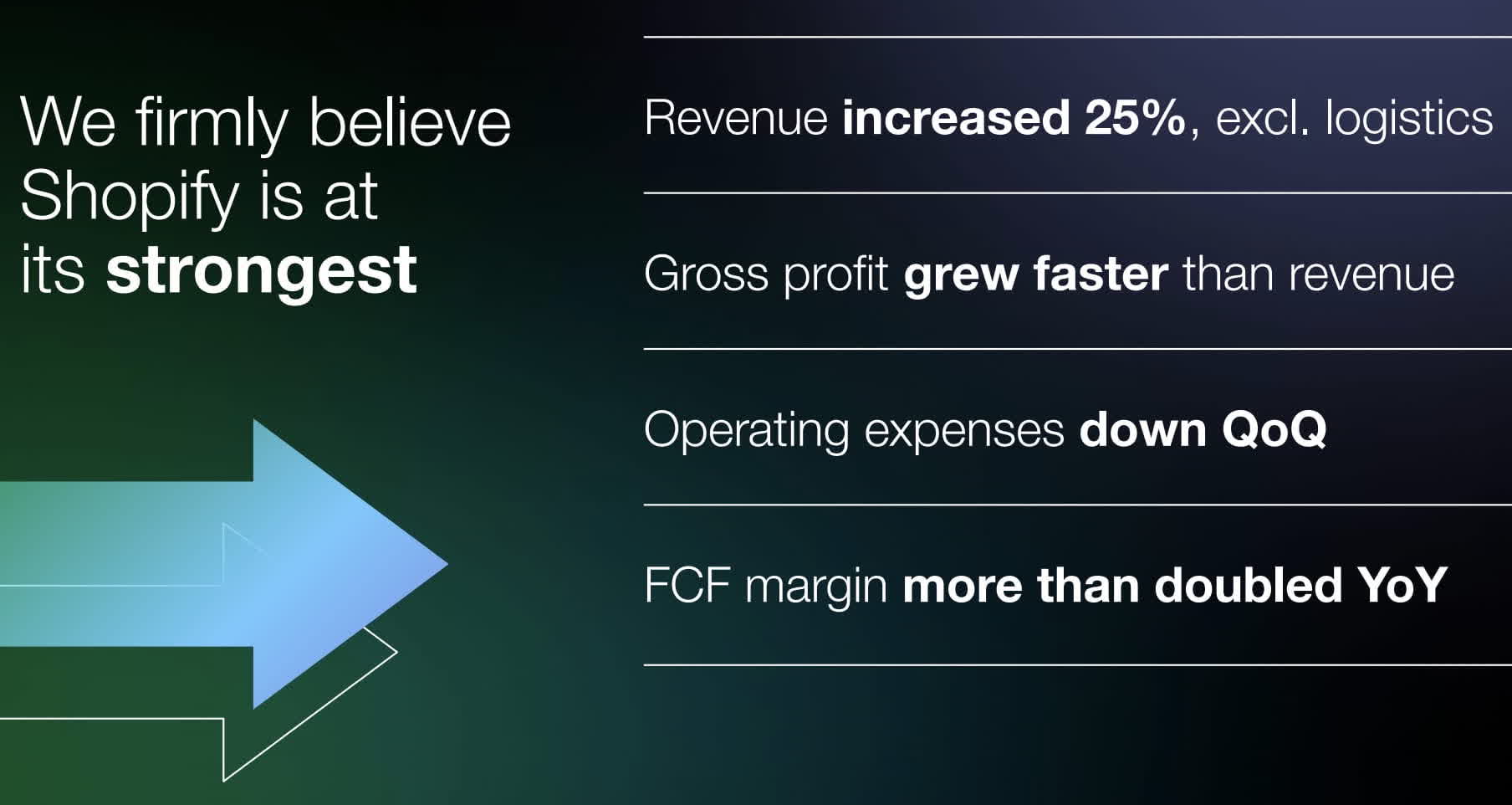 We firmly believe Shopify is at its strongest

Revenue increased 25%, excl. logistics

Gross profit grew faster than revenue

Operating expenses down QoQ

FCF margin more than doubled YoY